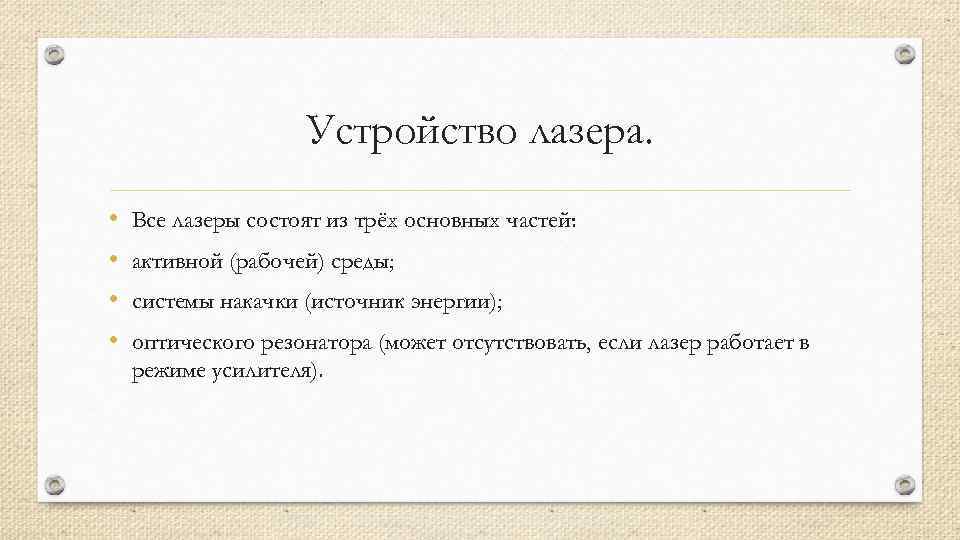 Устройство лазера.

• Все лазеры состоят из трёх основных частей:
• активной (рабочей) среды;
• системы накачки (источник энергии);
• оптического резонатора (может отсутствовать, если лазер работает в режиме усилителя).